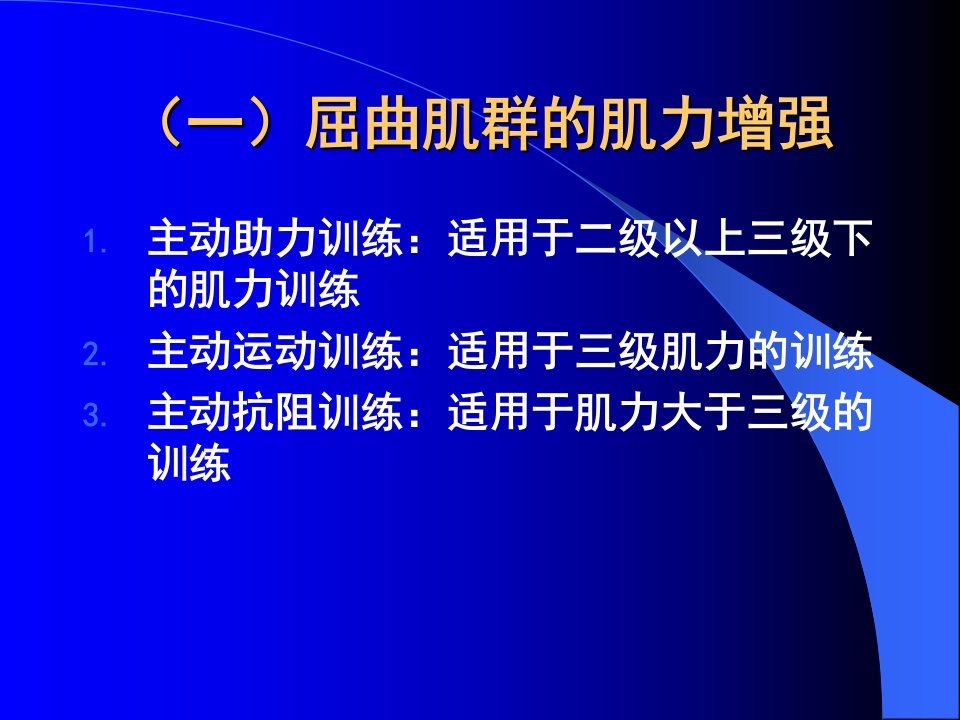 （一）屈曲肌群的肌力增强

1. 主动助力训练：适用于二级以上三级下的肌力训练
2. 主动运动训练：适用于三级肌力的训练
3. 主动抗阻训练：适用于肌力大于三级的训练